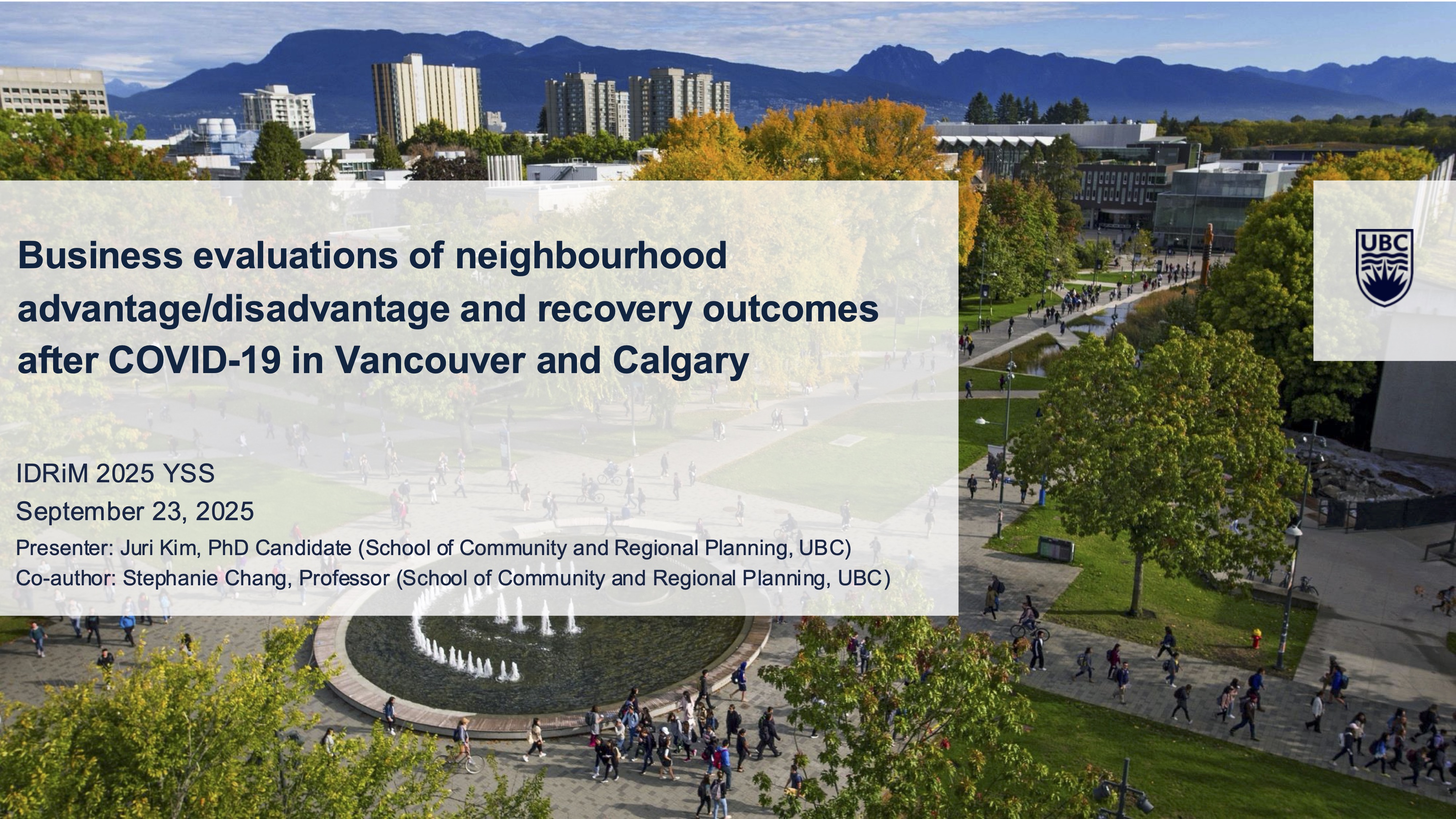 Business evaluations of neighbourhood advantage/disadvantage and recovery outcomes after COVID-19 in Vancouver and Calgary

UBC

IDRiM 2025 YSS
September 23, 2025
Presenter: Juri Kim, PhD Candidate (School of Community and Regional Planning, UBC)
Co-author: Stephanie Chang, Professor (School of Community and Regional Planning, UBC)